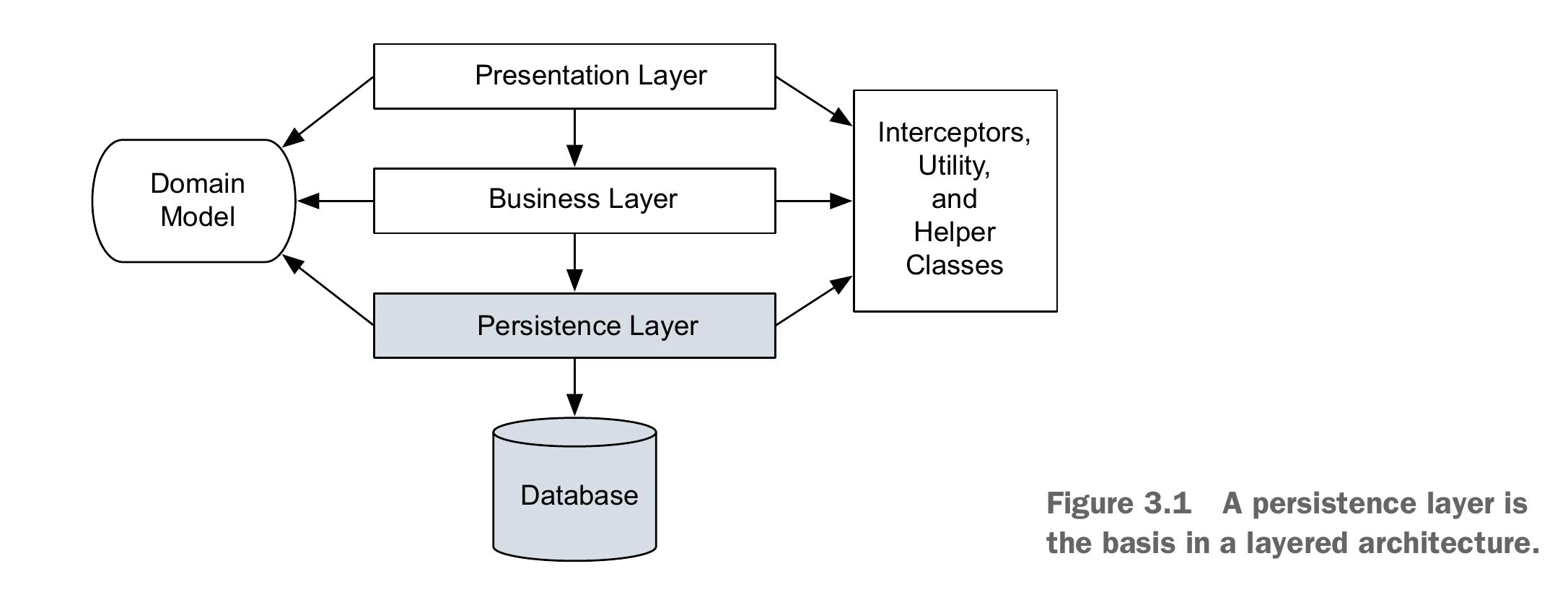 Presentation Layer

Domain Model

Business Layer

Interceptors, Utility, and Helper Classes

Persistence Layer

Database

Figure 3.1 A persistence layer is the basis in a layered architecture.